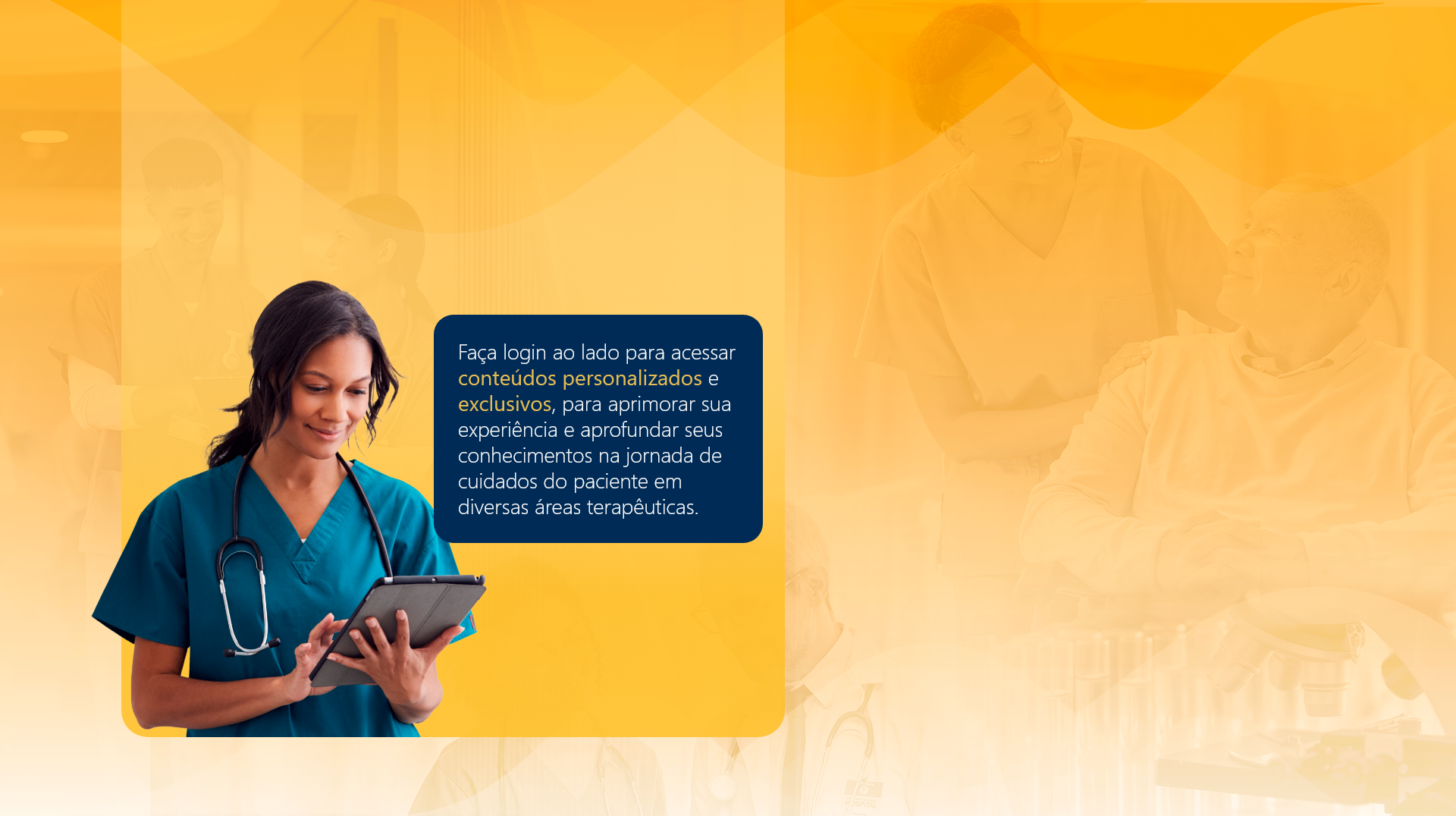 Faça login ao lado para acessar conteúdos personalizados e exclusivos, para aprimorar sua experiência e aprofundar seus conhecimentos na jornada de cuidados do paciente em diversas áreas terapêuticas.